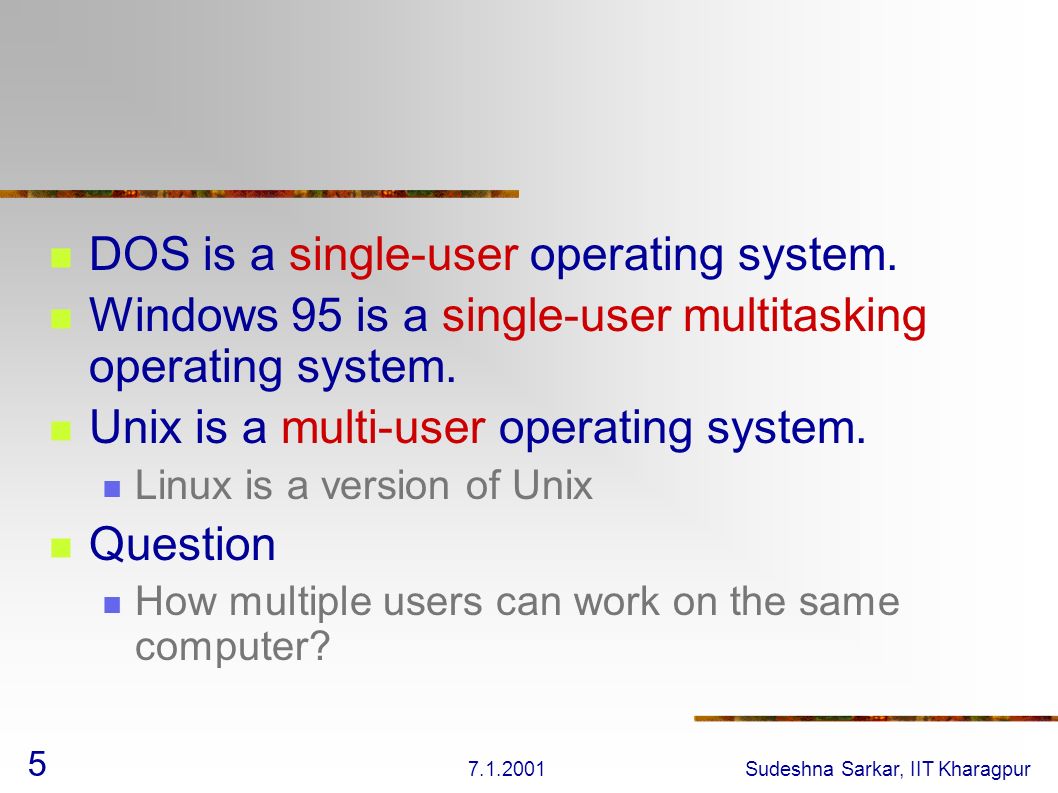 DOS is a single-user operating system.

Windows 95 is a single-user multitasking operating system.

Unix is a multi-user operating system.

Linux is a version of Unix

Question

How multiple users can work on the same computer?

5

7.1.2001

Sudeshna Sarkar, IIT Kharagpur